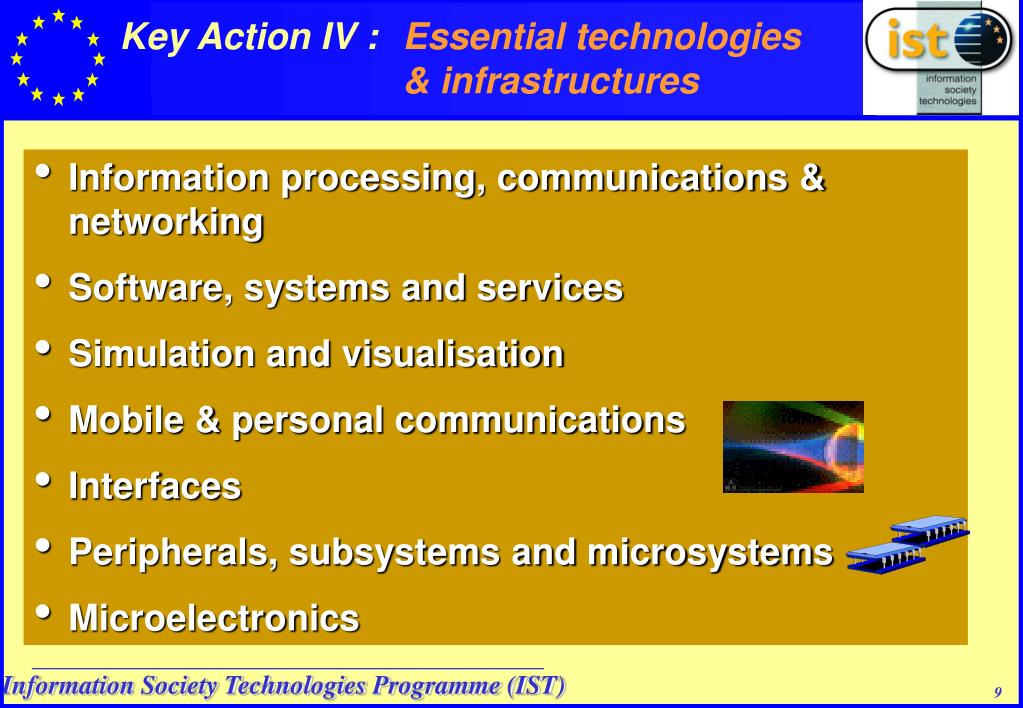 Key Action IV : Essential technologies & infrastructures

ist
information society technologies

• Information processing, communications & networking
• Software, systems and services
• Simulation and visualisation
• Mobile & personal communications
• Interfaces
• Peripherals, subsystems and microsystems
• Microelectronics

Information Society Technologies Programme (IST)

9